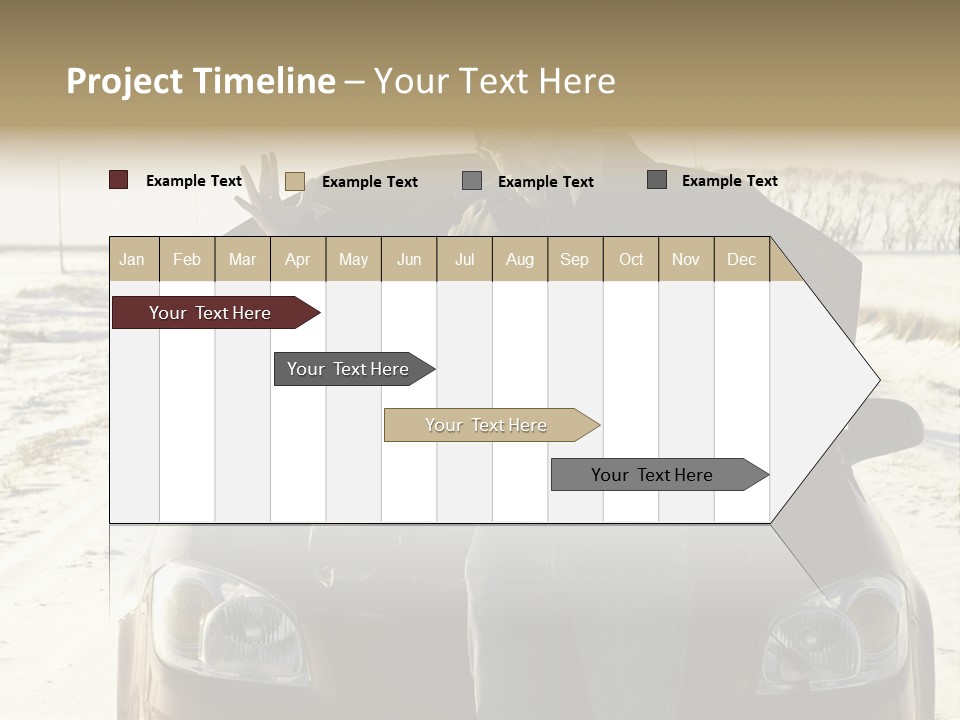 Project Timeline – Your Text Here

Example Text
Example Text
Example Text
Example Text

| Jan | Feb | Mar | Apr | May | Jun | Jul | Aug | Sep | Oct | Nov | Dec |
|---|---|---|---|---|---|---|---|---|---|---|---|

Your Text Here

Your Text Here

Your Text Here

Your Text Here